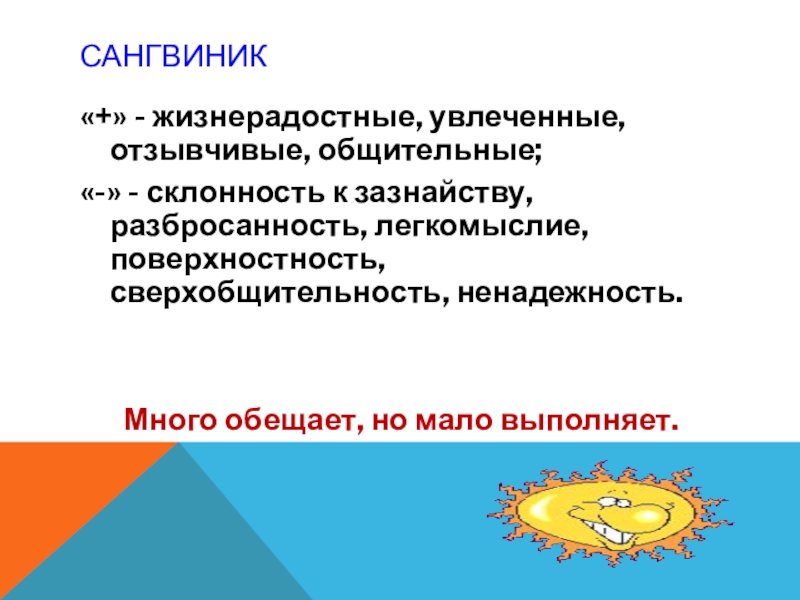 САНГВИНИК

«+» - жизнерадостные, увлеченные, отзывчивые, общительные;

«-» - склонность к зазнайству, разбросанность, легкомыслие, поверхностность, сверхобщительность, ненадежность.

Много обещает, но мало выполняет.